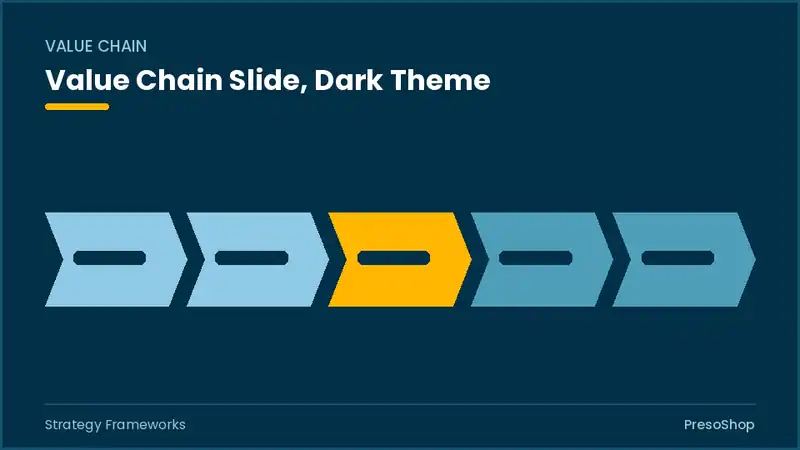 VALUE CHAIN

Value Chain Slide, Dark Theme

Strategy Frameworks

PresoShop